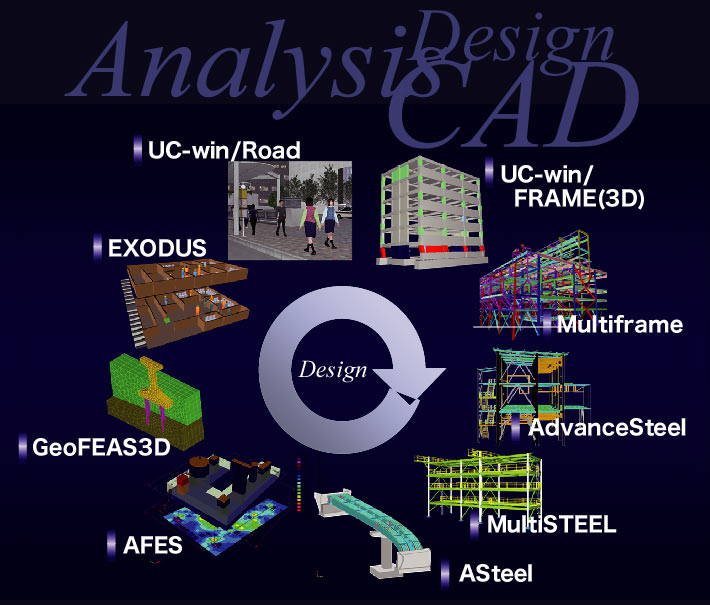 Analysis Design CAD

UC-win/Road

UC-win/ FRAME(3D)

EXODUS

Multiframe

Design

AdvanceSteel

GeoFEAS3D

MultiSTEEL

AFES

ASteel